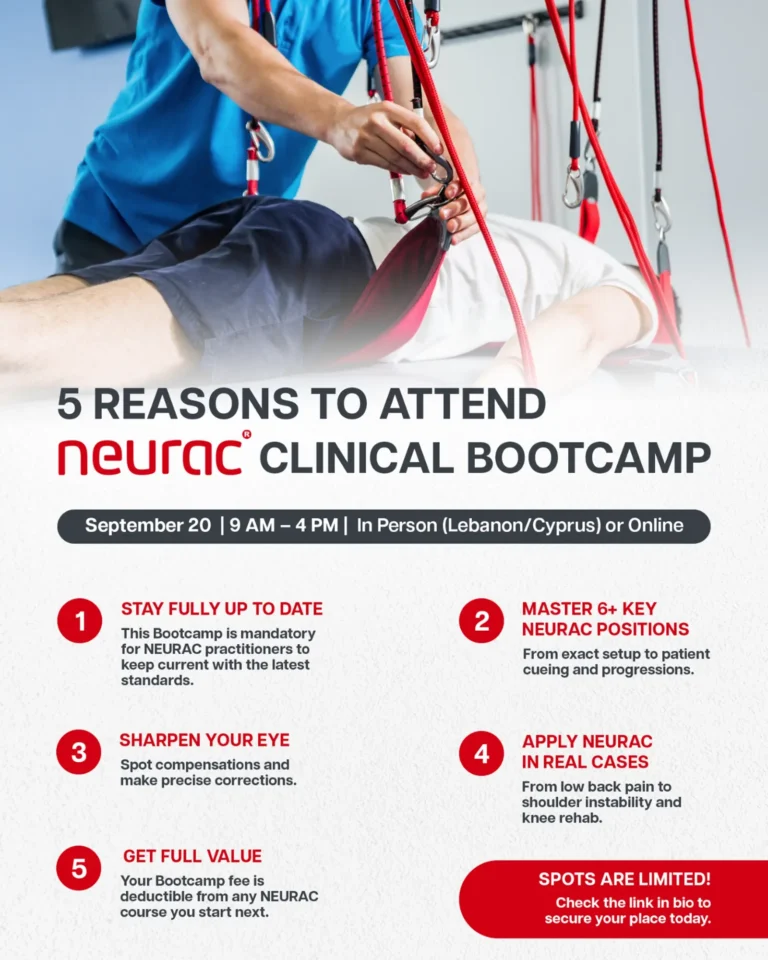 5 REASONS TO ATTEND
neurac® CLINICAL BOOTCAMP

September 20 | 9 AM – 4 PM | In Person (Lebanon/Cyprus) or Online

1 STAY FULLY UP TO DATE
This Bootcamp is mandatory for NEURAC practitioners to keep current with the latest standards.

2 MASTER 6+ KEY NEURAC POSITIONS
From exact setup to patient cueing and progressions.

3 SHARPEN YOUR EYE
Spot compensations and make precise corrections.

4 APPLY NEURAC IN REAL CASES
From low back pain to shoulder instability and knee rehab.

5 GET FULL VALUE
Your Bootcamp fee is deductible from any NEURAC course you start next.

SPOTS ARE LIMITED!
Check the link in bio to secure your place today.